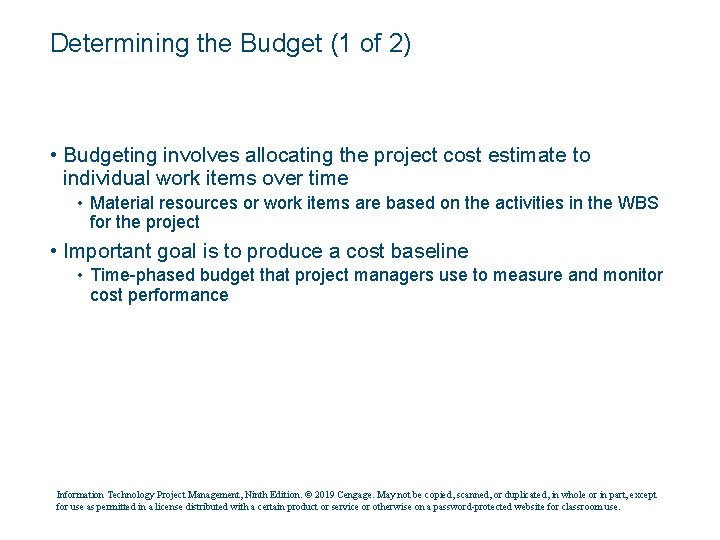 Determining the Budget (1 of 2)

• Budgeting involves allocating the project cost estimate to individual work items over time
  • Material resources or work items are based on the activities in the WBS for the project
• Important goal is to produce a cost baseline
  • Time-phased budget that project managers use to measure and monitor cost performance

Information Technology Project Management, Ninth Edition. © 2019 Cengage. May not be copied, scanned, or duplicated, in whole or in part, except for use as permitted in a license distributed with a certain product or service or otherwise on a password-protected website for classroom use.